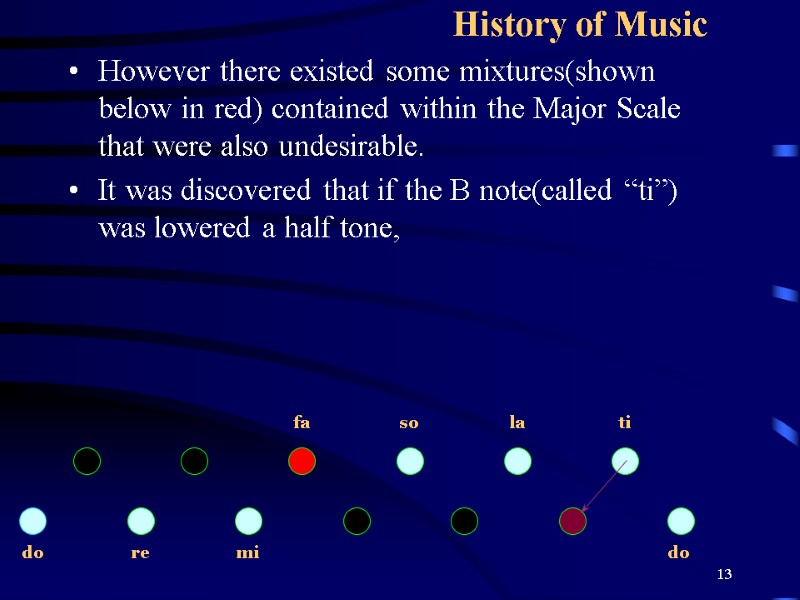 History of Music

• However there existed some mixtures(shown below in red) contained within the Major Scale that were also undesirable.

• It was discovered that if the B note(called “ti”) was lowered a half tone,

fa so la ti

do re mi do

13